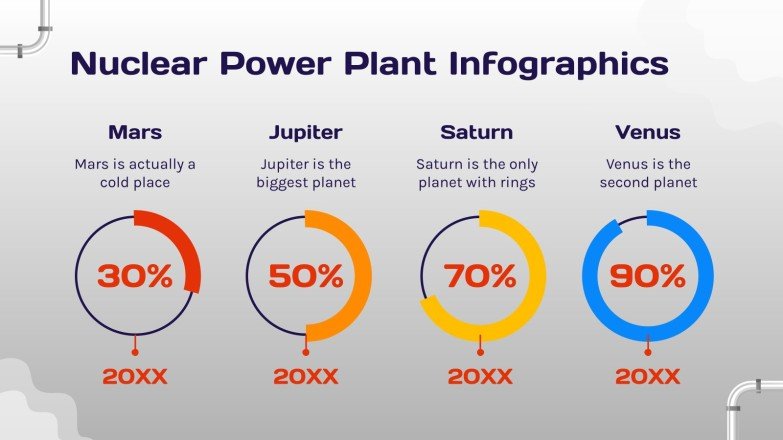 Nuclear Power Plant Infographics

Mars

Mars is actually a cold place

30%

20XX

Jupiter

Jupiter is the biggest planet

50%

20XX

Saturn

Saturn is the only planet with rings

70%

20XX

Venus

Venus is the second planet

90%

20XX